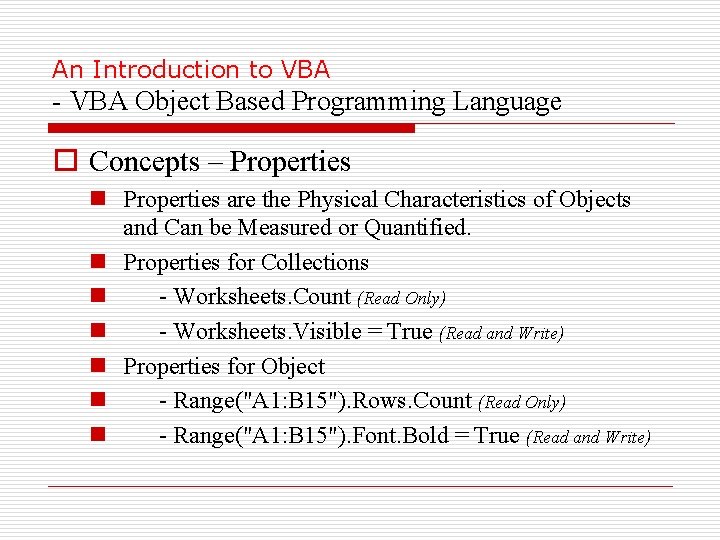 An Introduction to VBA
- VBA Object Based Programming Language

Concepts – Properties

Properties are the Physical Characteristics of Objects and Can be Measured or Quantified.

Properties for Collections

- Worksheets.Count (Read Only)

- Worksheets.Visible = True (Read and Write)

Properties for Object

- Range("A1:B15").Rows.Count (Read Only)

- Range("A1:B15").Font.Bold = True (Read and Write)